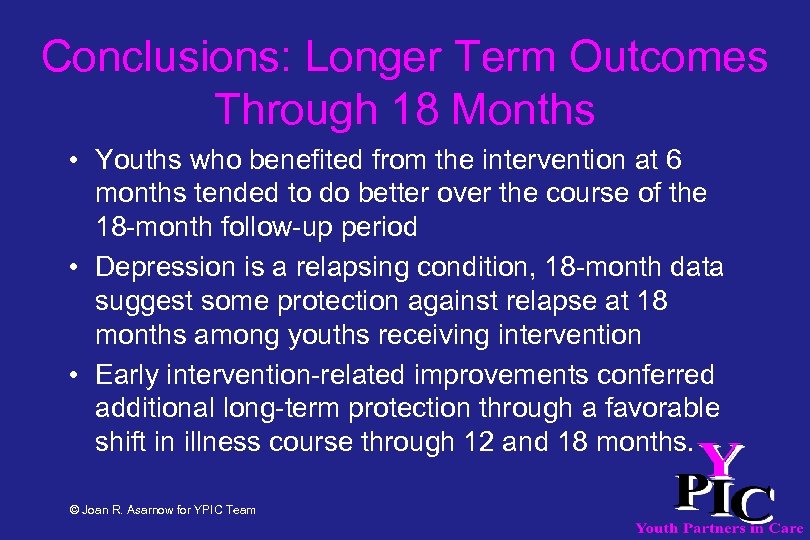 Conclusions: Longer Term Outcomes Through 18 Months

• Youths who benefited from the intervention at 6 months tended to do better over the course of the 18-month follow-up period

• Depression is a relapsing condition, 18-month data suggest some protection against relapse at 18 months among youths receiving intervention

• Early intervention-related improvements conferred additional long-term protection through a favorable shift in illness course through 12 and 18 months.

© Joan R. Asarnow for YPIC Team

YPIC

Youth Partners in Care